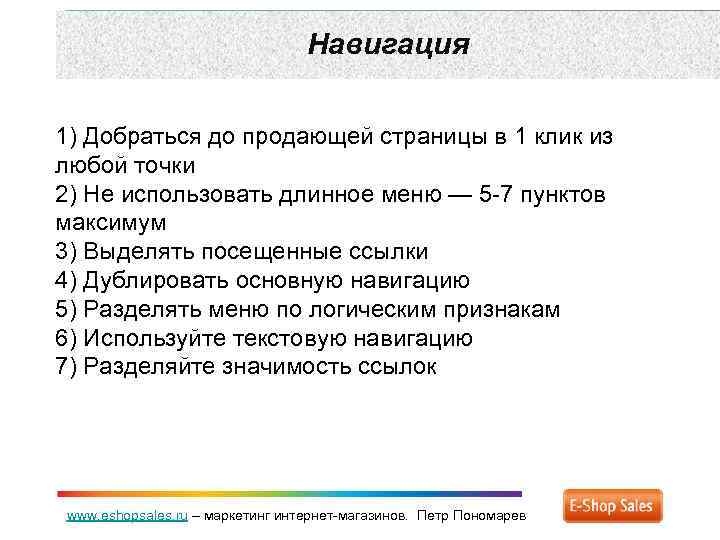 Навигация

1) Добраться до продающей страницы в 1 клик из любой точки
2) Не использовать длинное меню — 5-7 пунктов максимум
3) Выделять посещенные ссылки
4) Дублировать основную навигацию
5) Разделять меню по логическим признакам
6) Используйте текстовую навигацию
7) Разделяйте значимость ссылок

www.eshopsales.ru – маркетинг интернет-магазинов. Петр Пономарев

E-Shop Sales